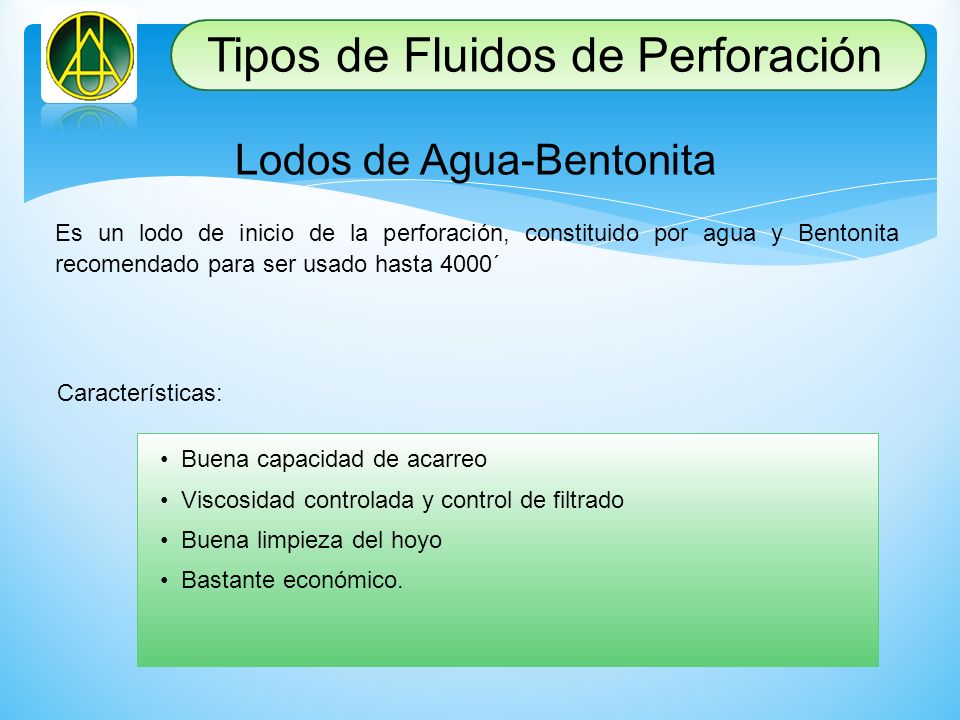 Tipos de Fluidos de Perforación

Lodos de Agua-Bentonita

Es un lodo de inicio de la perforación, constituido por agua y Bentonita recomendado para ser usado hasta 4000´

Características:

• Buena capacidad de acarreo
• Viscosidad controlada y control de filtrado
• Buena limpieza del hoyo
• Bastante económico.